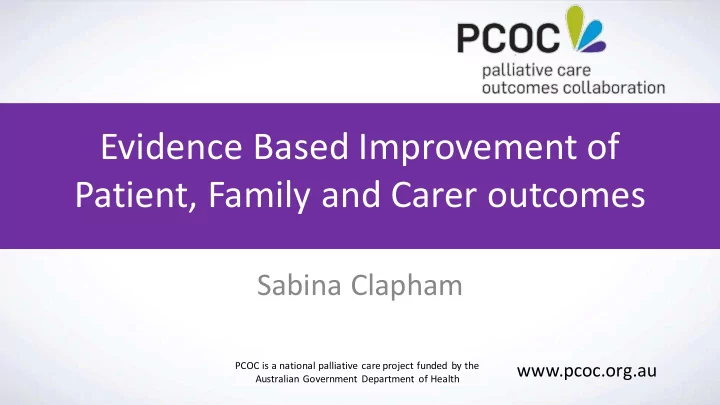 PCOC
palliative care
outcomes collaboration

Evidence Based Improvement of Patient, Family and Carer outcomes

Sabina Clapham

PCOC is a national palliative care project funded by the Australian Government Department of Health

www.pcoc.org.au